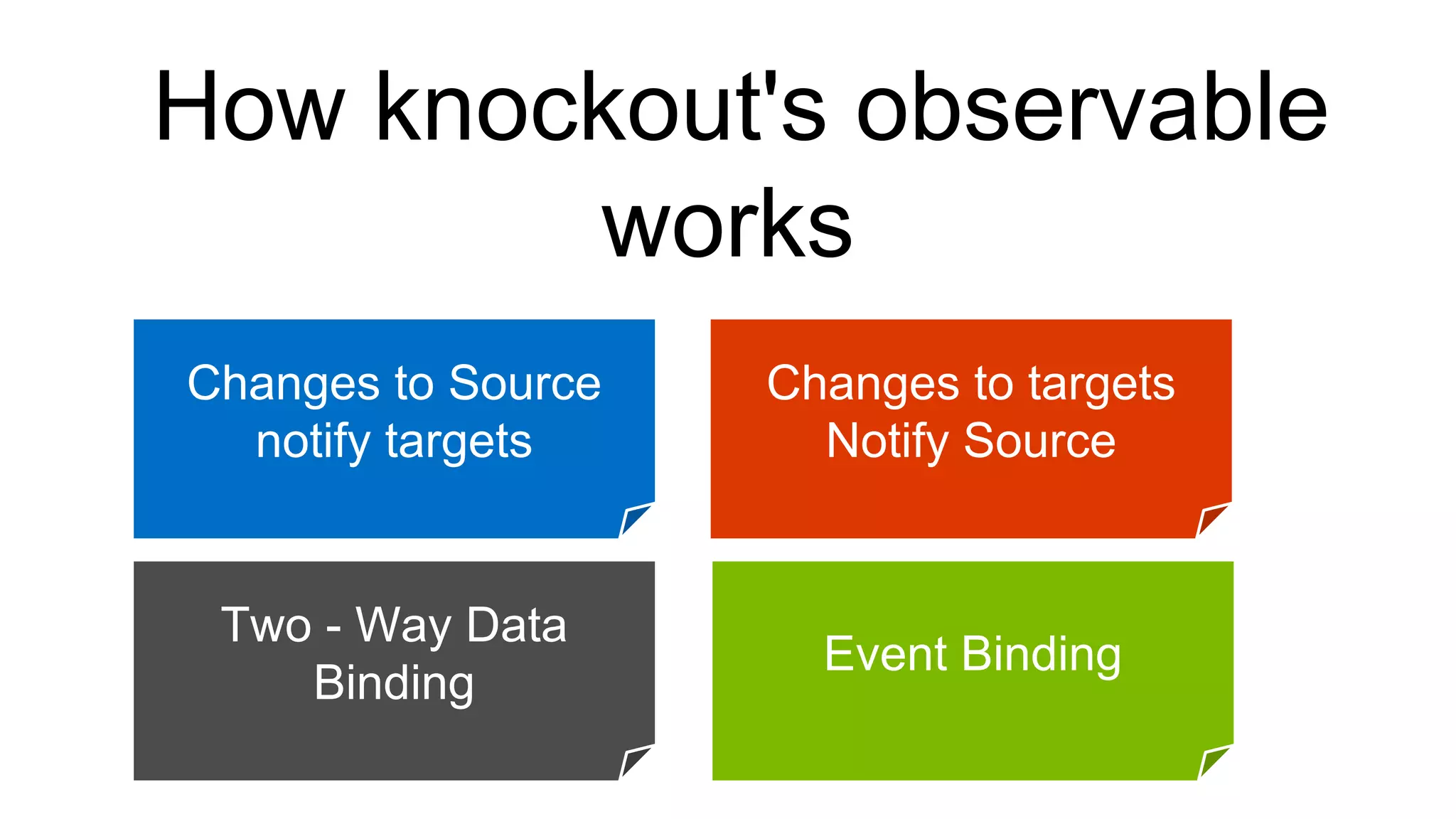 How knockout's observable works

Changes to Source notify targets

Changes to targets Notify Source

Two - Way Data Binding

Event Binding